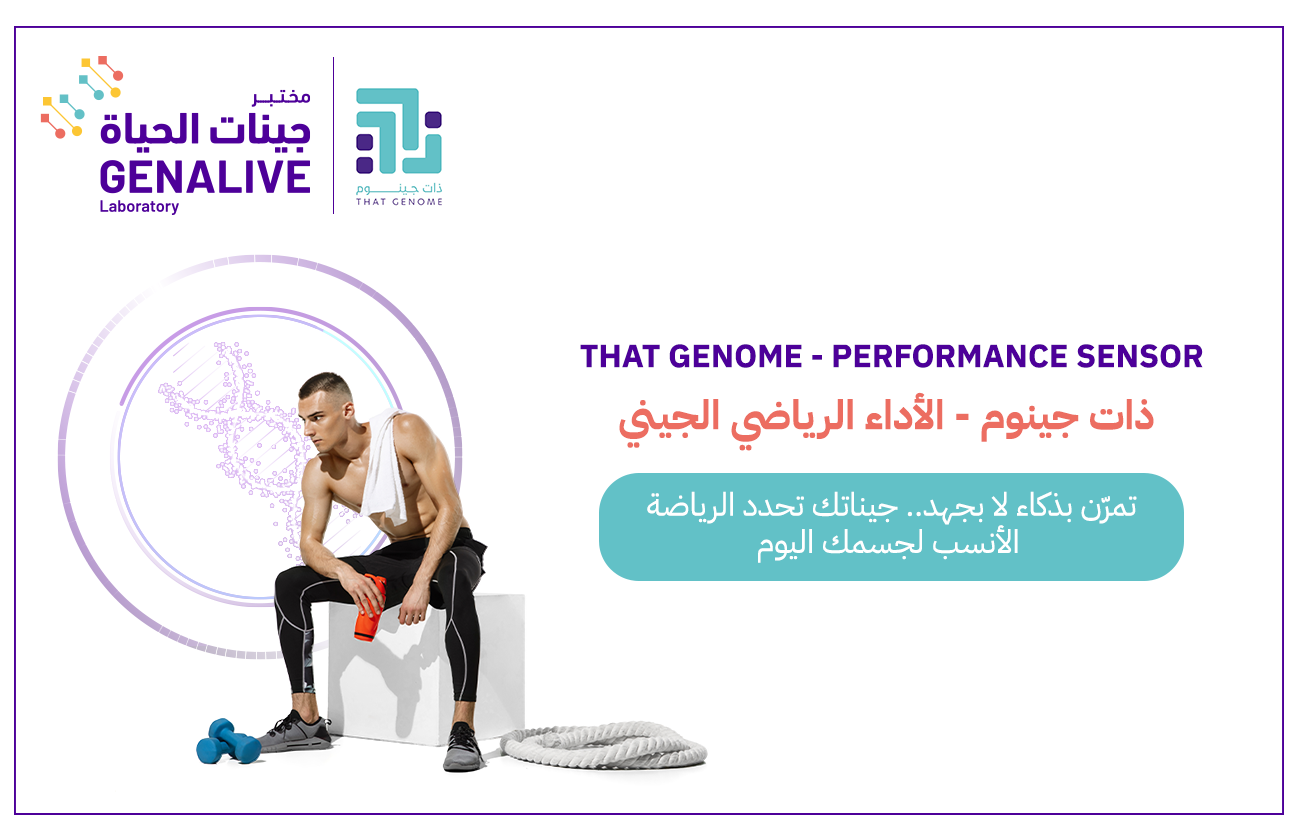 مختبر
جينات الحياة
GENALIVE
Laboratory

ذات جينوم
THAT GENOME

THAT GENOME - PERFORMANCE SENSOR
ذات جينوم - الأداء الرياضي الجيني

تمرّن بذكاء لا بجهد.. جيناتك تحدد الرياضة الأنسب لجسمك اليوم